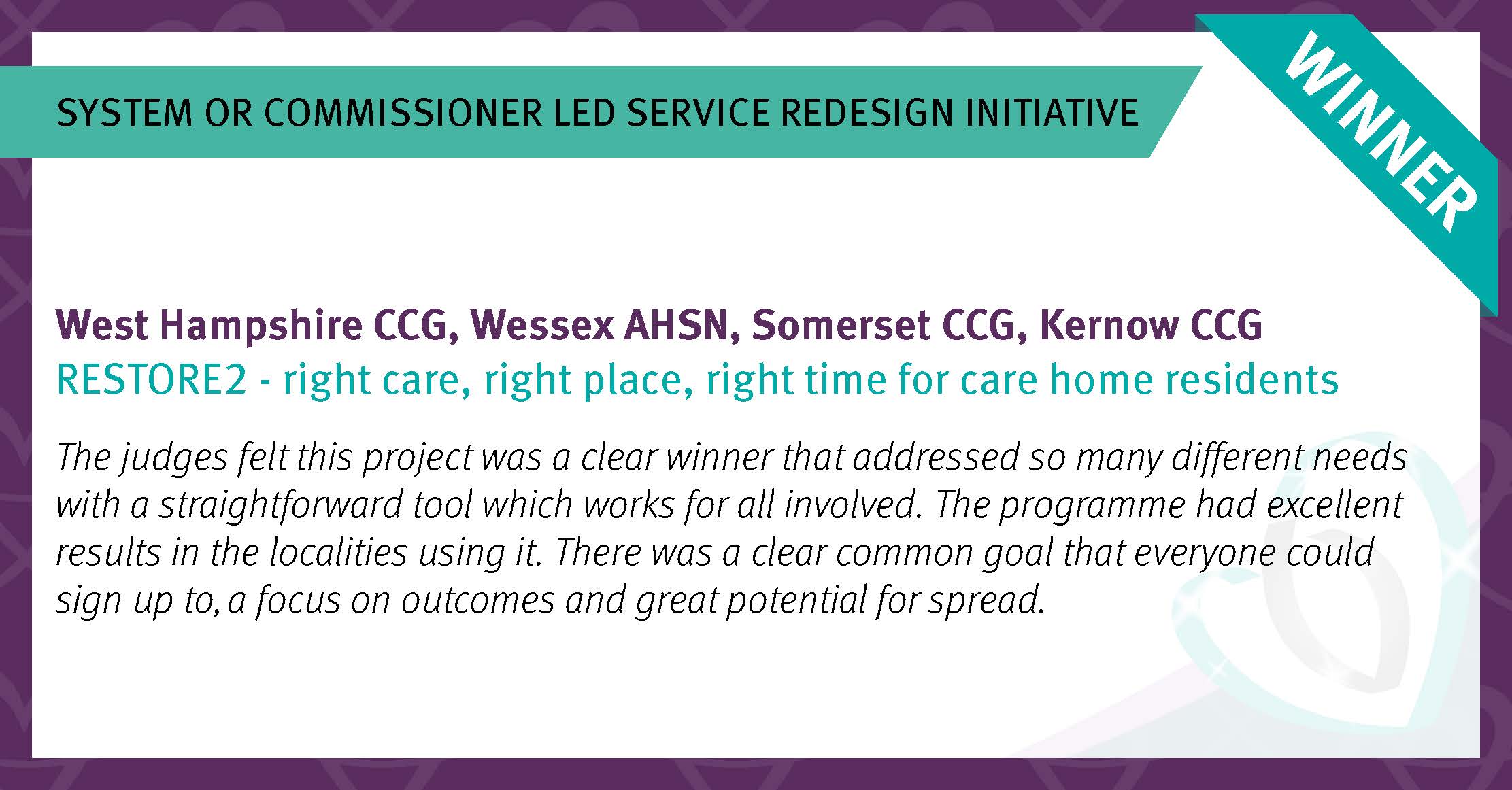 SYSTEM OR COMMISSIONER LED SERVICE REDESIGN INITIATIVE

WINNER

West Hampshire CCG, Wessex AHSN, Somerset CCG, Kernow CCG
RESTORE2 - right care, right place, right time for care home residents

The judges felt this project was a clear winner that addressed so many different needs with a straightforward tool which works for all involved. The programme had excellent results in the localities using it. There was a clear common goal that everyone could sign up to, a focus on outcomes and great potential for spread.